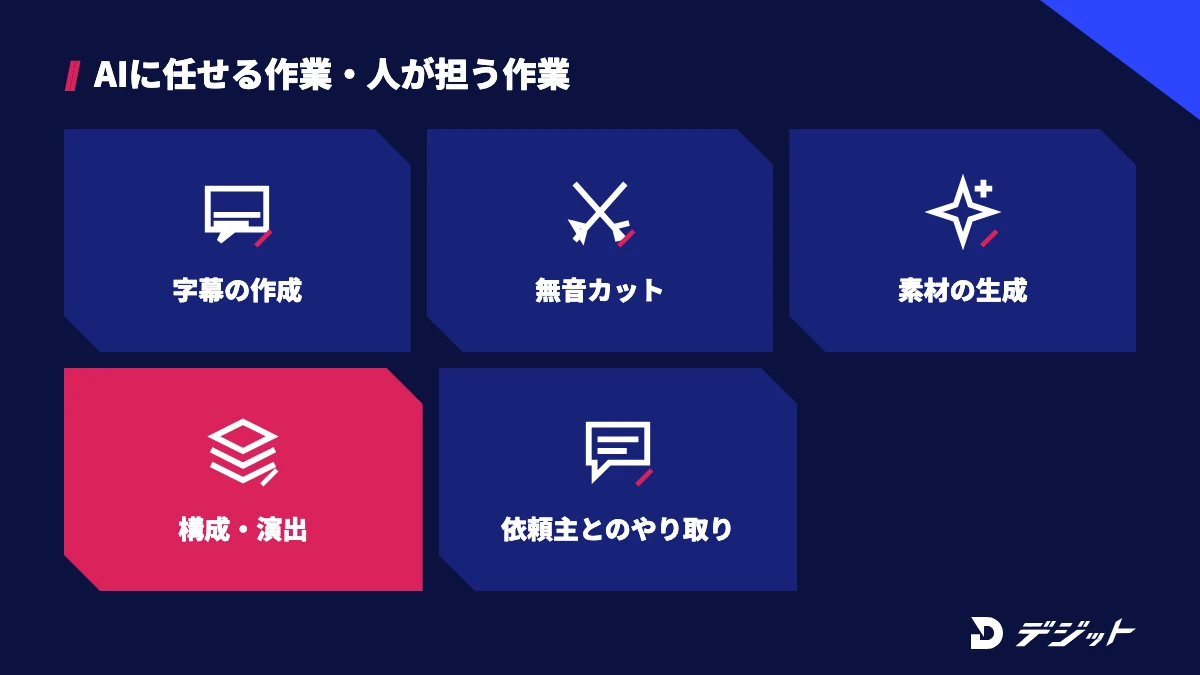 AIに任せる作業・人が担う作業

字幕の作成

無音カット

素材の生成

構成・演出

依頼主とのやり取り

デジット